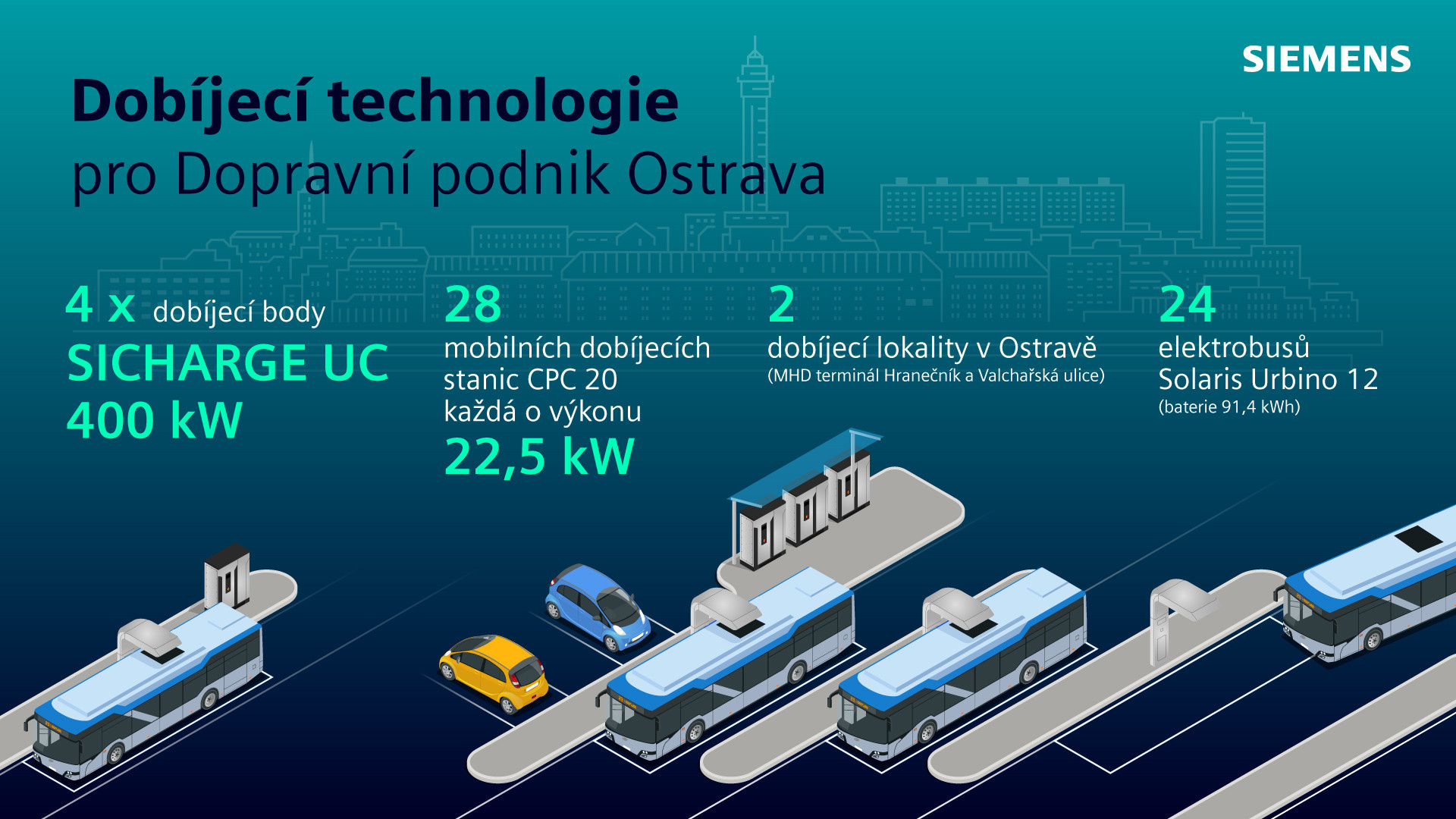 SIEMENS

Dobíjecí technologie
pro Dopravní podnik Ostrava

4 x dobíjecí body
SICHARGE UC
400 kW

28
mobilních dobíjecích stanic CPC 20 každá o výkonu
22,5 kW

2
dobíjecí lokality v Ostravě
(MHD terminál Hranečník a Valchařská ulice)

24
elektrobusů
Solaris Urbino 12
(baterie 91,4 kWh)